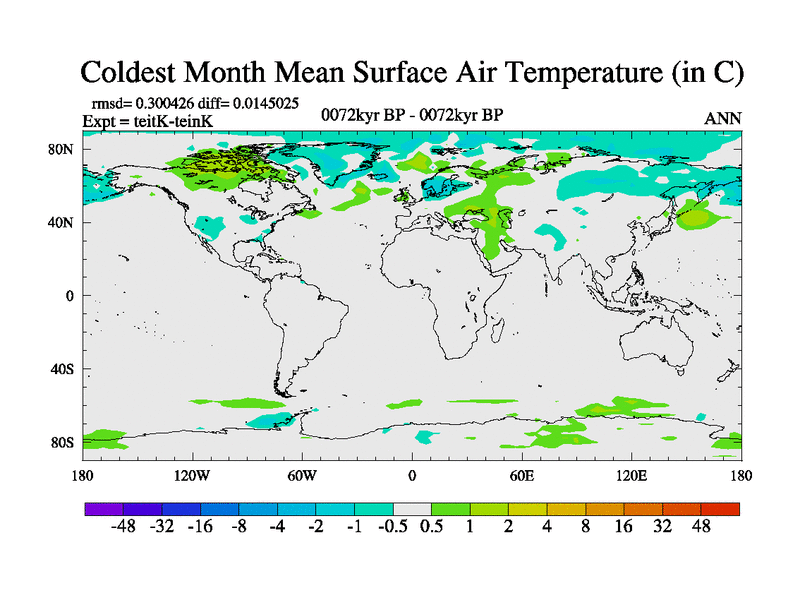 Coldest Month Mean Surface Air Temperature (in C)

rmsd= 0.300426 diff= 0.0145025
Expt = teitK-teinK

0072kyr BP - 0072kyr BP

ANN

80N
40N
0
40S
80S

180
120W
60W
0
60E
120E
180

-48 -32 -16 -8 -4 -2 -1 -0.5 0.5 1 2 4 8 16 32 48